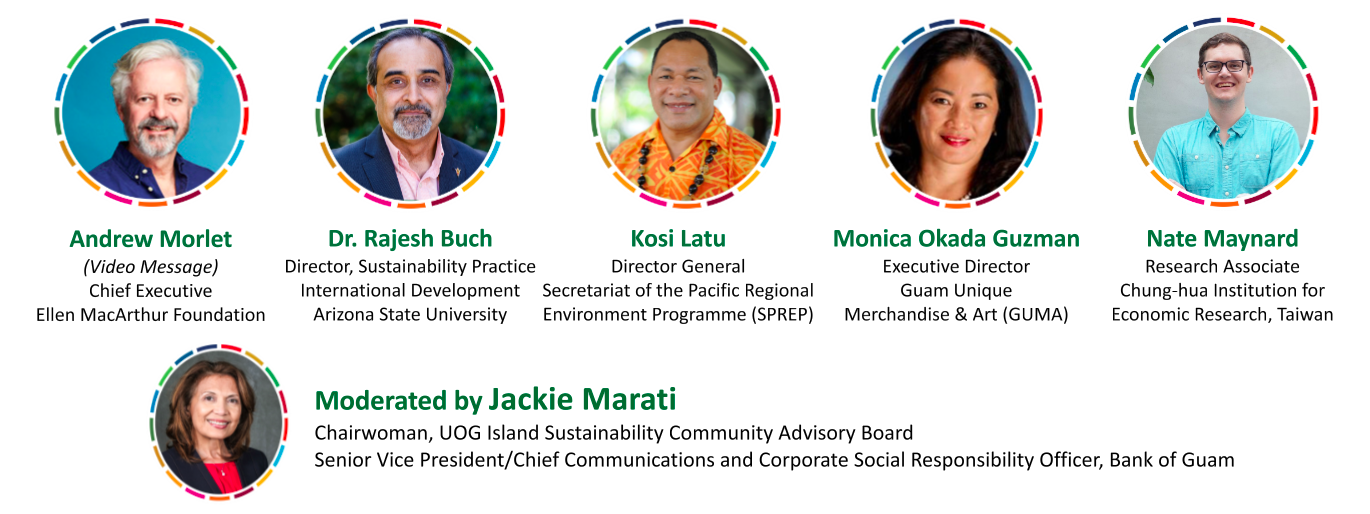 Andrew Morlet
(Video Message)
Chief Executive
Ellen MacArthur Foundation

Dr. Rajesh Buch
Director, Sustainability Practice
International Development
Arizona State University

Kosi Latu
Director General
Secretariat of the Pacific Regional
Environment Programme (SPREP)

Monica Okada Guzman
Executive Director
Guam Unique
Merchandise & Art (GUMA)

Nate Maynard
Research Associate
Chung-hua Institution for
Economic Research, Taiwan

Moderated by Jackie Marati
Chairwoman, UOG Island Sustainability Community Advisory Board
Senior Vice President/Chief Communications and Corporate Social Responsibility Officer, Bank of Guam